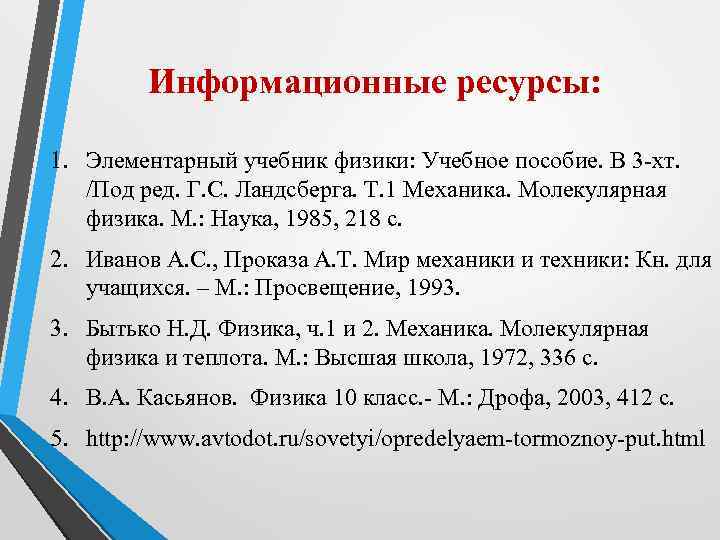 Информационные ресурсы:

1. Элементарный учебник физики: Учебное пособие. В 3-хт. /Под ред. Г.С. Ландсберга. Т.1 Механика. Молекулярная физика. М.: Наука, 1985, 218 с.

2. Иванов А.С., Проказа А.Т. Мир механики и техники: Кн. для учащихся. – М.: Просвещение, 1993.

3. Бытько Н.Д. Физика, ч.1 и 2. Механика. Молекулярная физика и теплота. М.: Высшая школа, 1972, 336 с.

4. В.А. Касьянов. Физика 10 класс.- М.: Дрофа, 2003, 412 с.

5. http://www.avtodot.ru/sovetyi/opredelyaem-tormoznoy-put.html